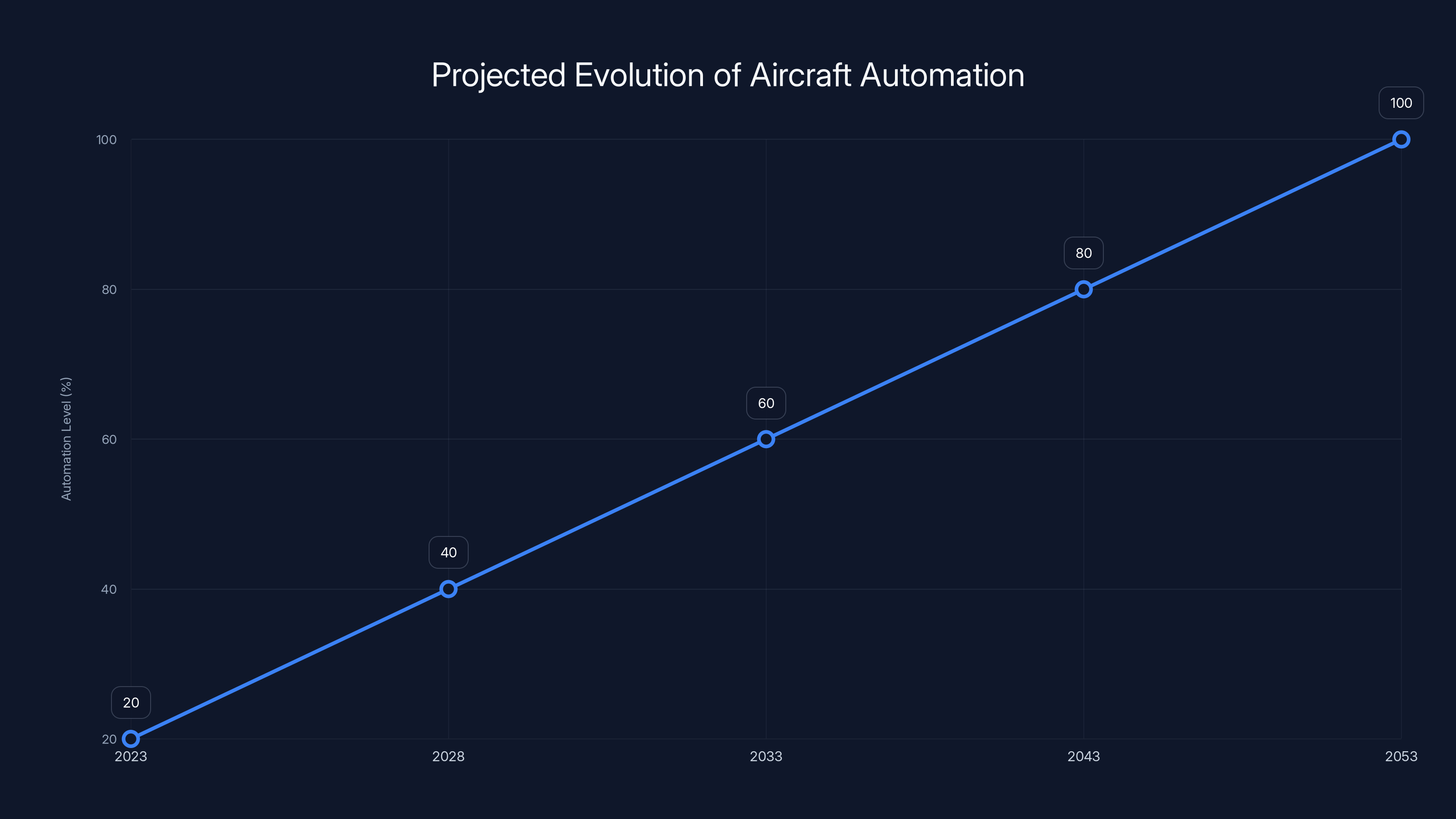 Projected Evolution of Aircraft Automation

Automation Level (%)

100
80
60
40
20

20
40
60
80
100

2023
2028
2033
2043
2053